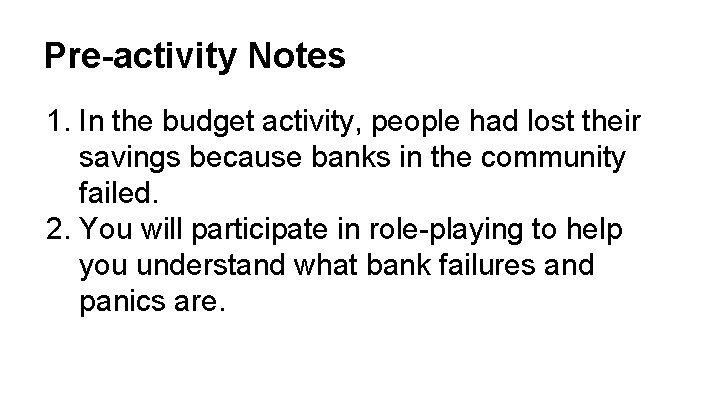 Pre-activity Notes

1. In the budget activity, people had lost their savings because banks in the community failed.
2. You will participate in role-playing to help you understand what bank failures and panics are.